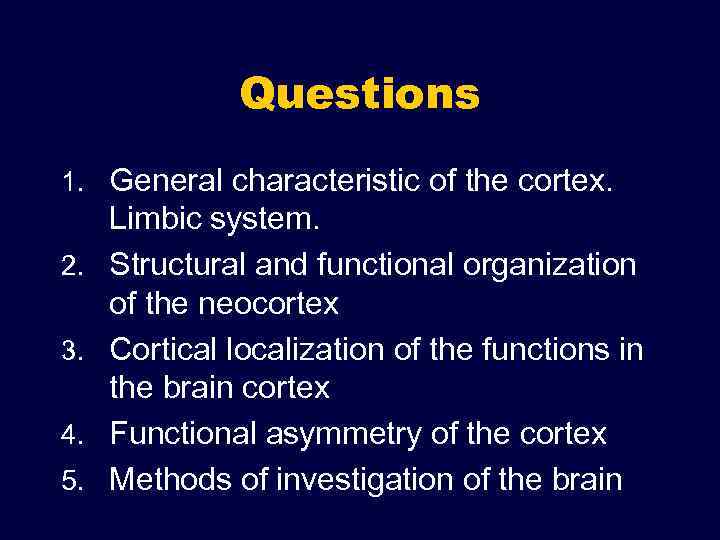 Questions

1. General characteristic of the cortex. Limbic system.
2. Structural and functional organization of the neocortex
3. Cortical localization of the functions in the brain cortex
4. Functional asymmetry of the cortex
5. Methods of investigation of the brain